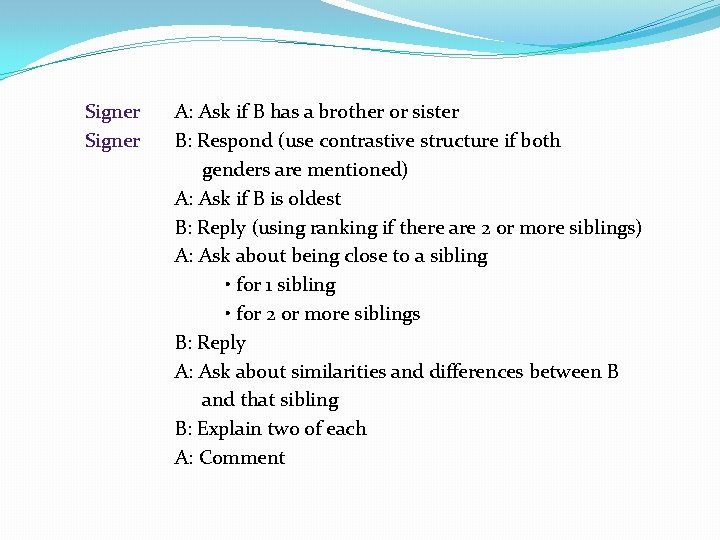 Signer A: Ask if B has a brother or sister
Signer B: Respond (use contrastive structure if both genders are mentioned)
A: Ask if B is oldest
B: Reply (using ranking if there are 2 or more siblings)
A: Ask about being close to a sibling
• for 1 sibling
• for 2 or more siblings
B: Reply
A: Ask about similarities and differences between B and that sibling
B: Explain two of each
A: Comment